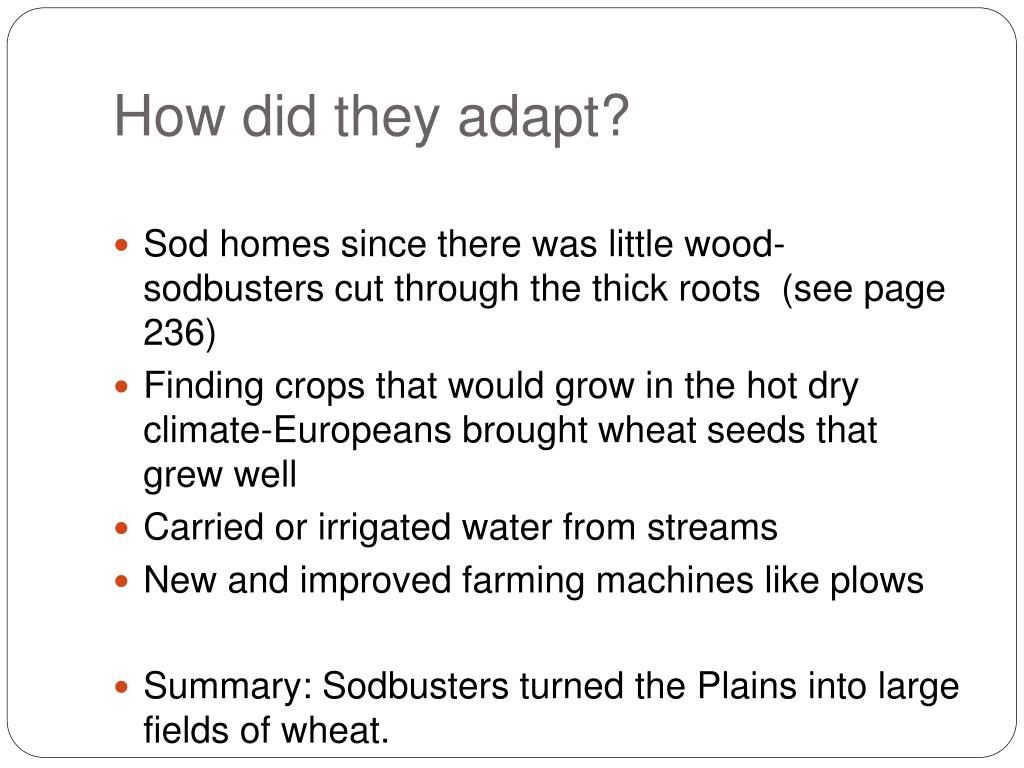 How did they adapt?

- Sod homes since there was little wood-sodbusters cut through the thick roots (see page 236)
- Finding crops that would grow in the hot dry climate-Europeans brought wheat seeds that grew well
- Carried or irrigated water from streams
- New and improved farming machines like plows

- Summary: Sodbusters turned the Plains into large fields of wheat.